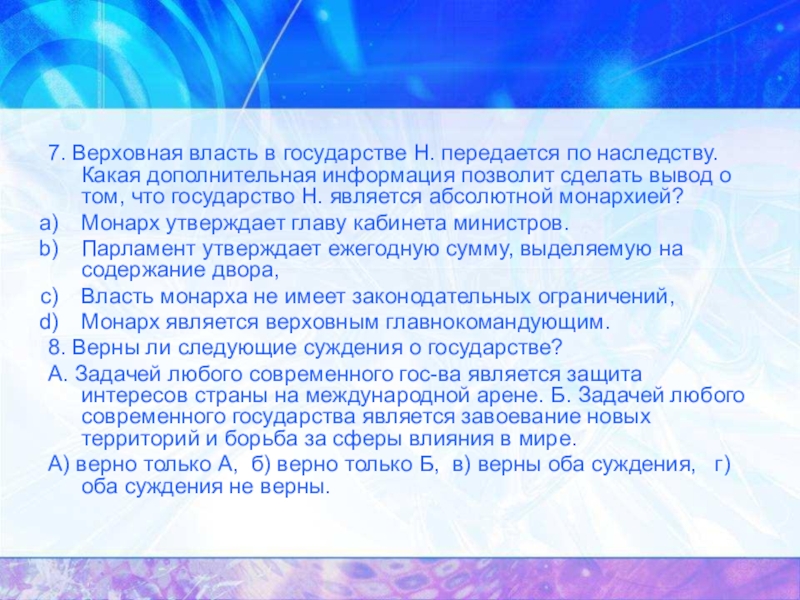 7. Верховная власть в государстве Н. передается по наследству. Какая дополнительная информация позволит сделать вывод о том, что государство Н. является абсолютной монархией?

a) Монарх утверждает главу кабинета министров.

b) Парламент утверждает ежегодную сумму, выделяемую на содержание двора,

c) Власть монарха не имеет законодательных ограничений,

d) Монарх является верховным главнокомандующим.

8. Верны ли следующие суждения о государстве?

А. Задачей любого современного гос-ва является защита интересов страны на международной арене. Б. Задачей любого современного государства является завоевание новых территорий и борьба за сферы влияния в мире.

А) верно только А, б) верно только Б, в) верны оба суждения, г) оба суждения не верны.